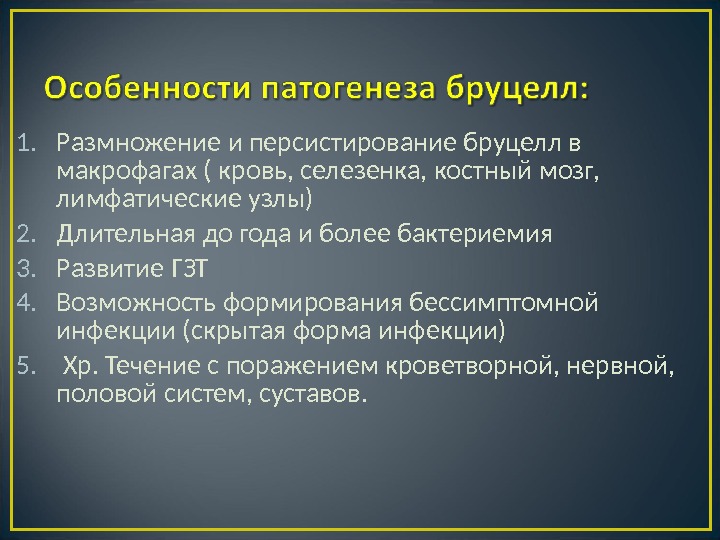 Особенности патогенеза бруцелл:

1. Размножение и персистирование бруцелл в макрофагах ( кровь, селезенка, костный мозг, лимфатические узлы)
2. Длительная до года и более бактериемия
3. Развитие ГЗТ
4. Возможность формирования бессимптомной инфекции (скрытая форма инфекции)
5. Хр. Течение с поражением кроветворной, нервной, половой систем, суставов.